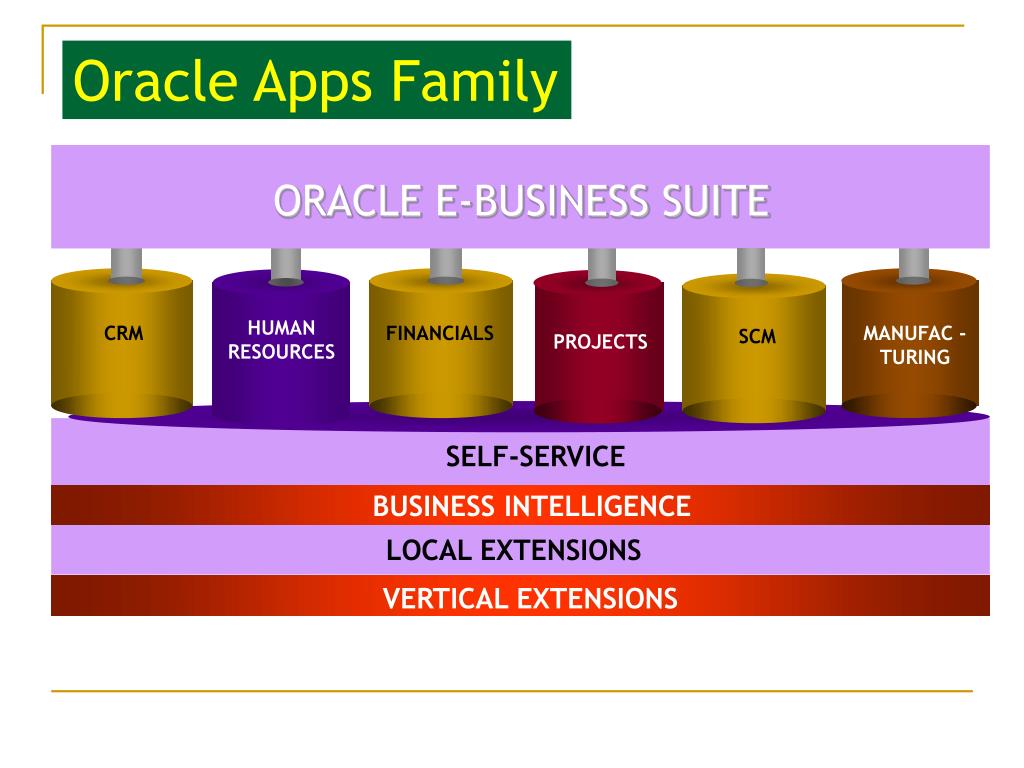 Oracle Apps Family

ORACLE E-BUSINESS SUITE

CRM

HUMAN RESOURCES

FINANCIALS

PROJECTS

SCM

MANUFAC - TURING

SELF-SERVICE

BUSINESS INTELLIGENCE

LOCAL EXTENSIONS

VERTICAL EXTENSIONS